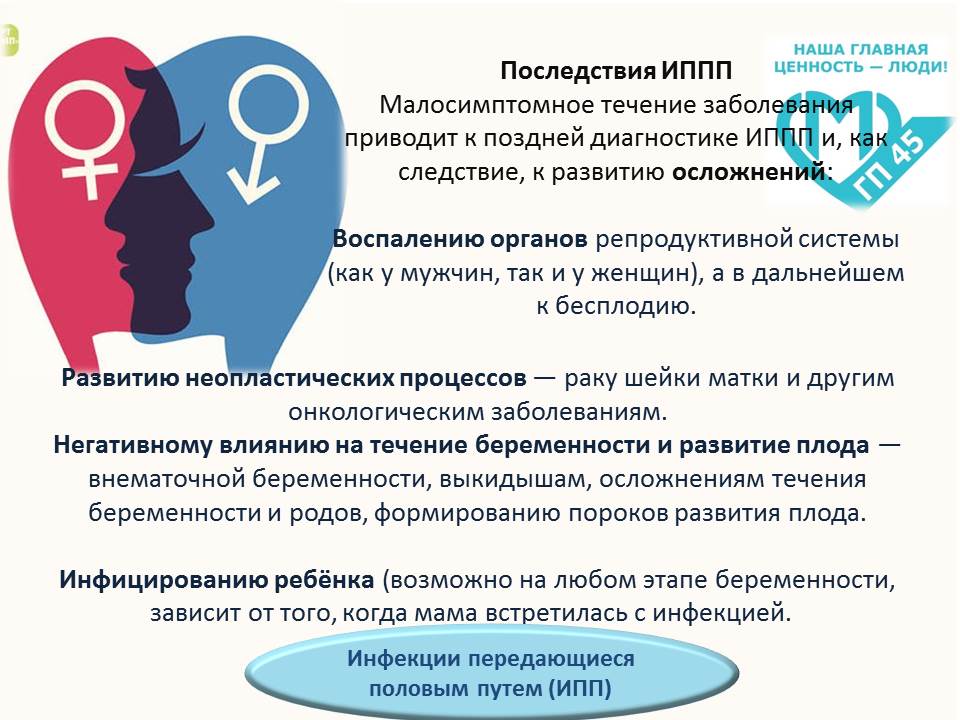 НАША ГЛАВНАЯ ЦЕННОСТЬ — ЛЮДИ!

ГП 45

Последствия ИППП
Малосимптомное течение заболевания приводит к поздней диагностике ИППП и, как следствие, к развитию осложнений:

Воспалению органов репродуктивной системы (как у мужчин, так и у женщин), а в дальнейшем к бесплодию.

Развитию неопластических процессов — раку шейки матки и другим онкологическим заболеваниям.
Негативному влиянию на течение беременности и развитие плода — внематочной беременности, выкидышам, осложнениям течения беременности и родов, формированию пороков развития плода.

Инфицированию ребёнка (возможно на любом этапе беременности, зависит от того, когда мама встретилась с инфекцией.

Инфекции передающиеся половым путем (ИПП)